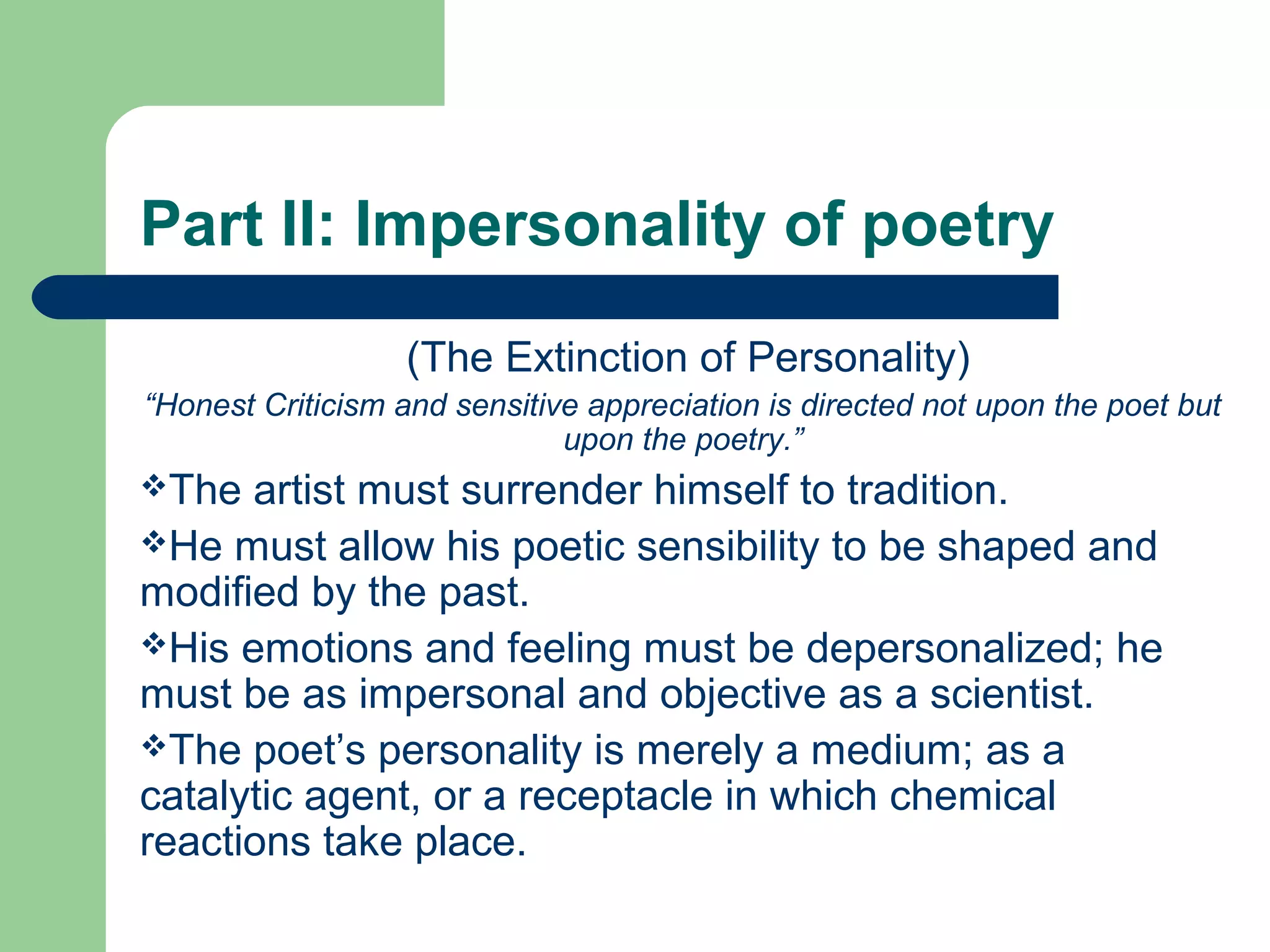 Part II: Impersonality of poetry

(The Extinction of Personality)

“Honest Criticism and sensitive appreciation is directed not upon the poet but upon the poetry.”

❖The artist must surrender himself to tradition.

❖He must allow his poetic sensibility to be shaped and modified by the past.

❖His emotions and feeling must be depersonalized; he must be as impersonal and objective as a scientist.

❖The poet’s personality is merely a medium; as a catalytic agent, or a receptacle in which chemical reactions take place.